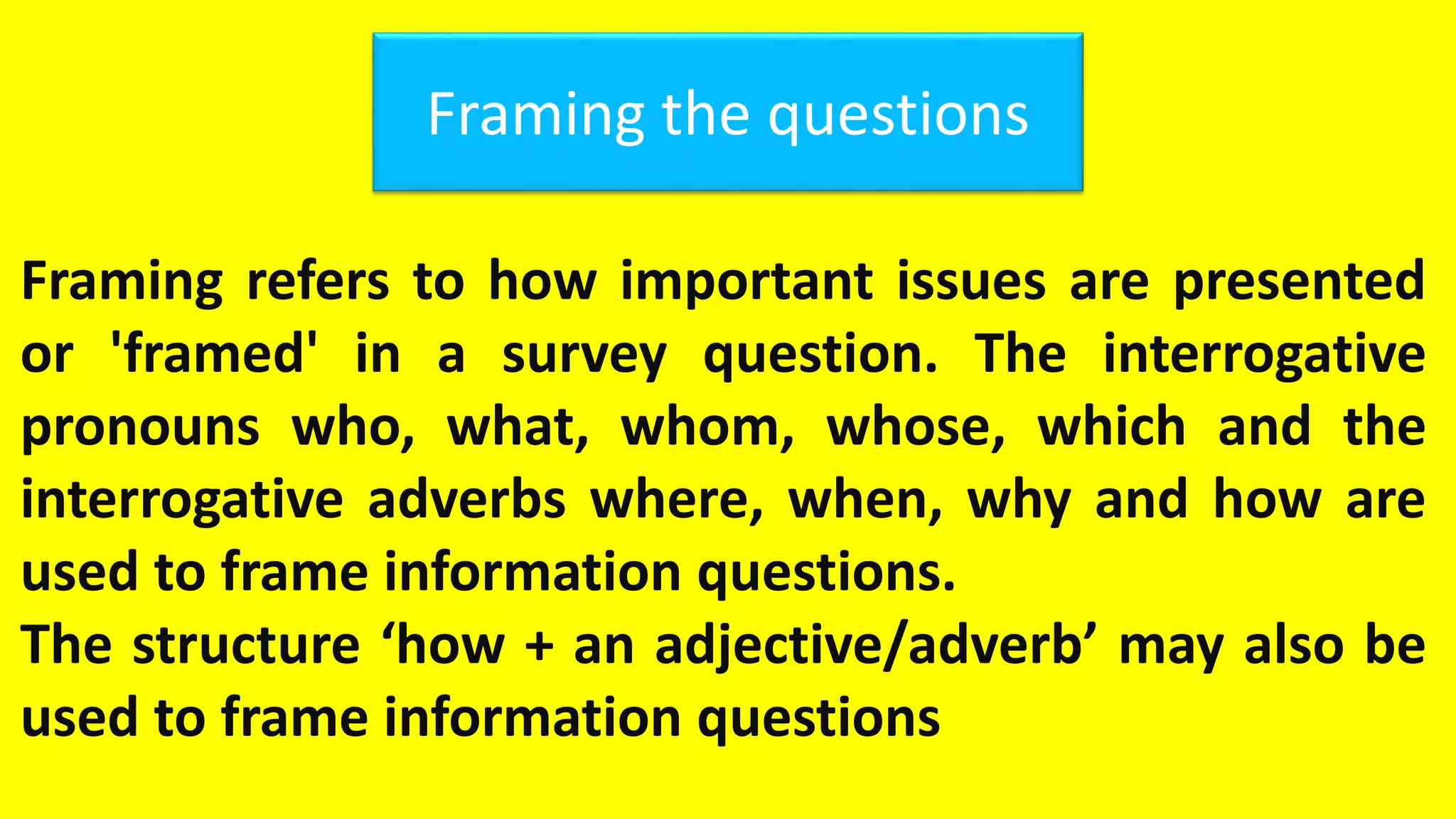 Framing the questions

Framing refers to how important issues are presented or 'framed' in a survey question. The interrogative pronouns who, what, whom, whose, which and the interrogative adverbs where, when, why and how are used to frame information questions.

The structure ‘how + an adjective/adverb’ may also be used to frame information questions